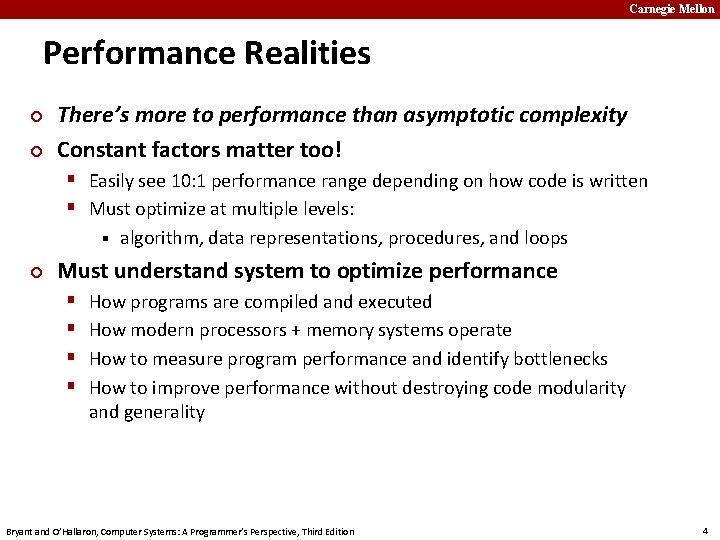 Carnegie Mellon

Performance Realities

There's more to performance than asymptotic complexity

Constant factors matter too!

Easily see 10:1 performance range depending on how code is written

Must optimize at multiple levels:

algorithm, data representations, procedures, and loops

Must understand system to optimize performance

How programs are compiled and executed

How modern processors + memory systems operate

How to measure program performance and identify bottlenecks

How to improve performance without destroying code modularity and generality

Bryant and O'Hallaron, Computer Systems: A Programmer's Perspective, Third Edition

4